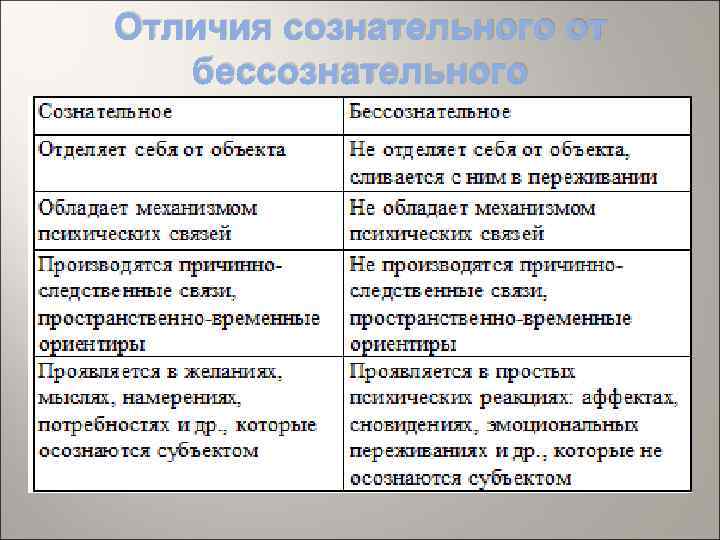 Отличия сознательного от бессознательного

| Сознательное | Бессознательное |
|---|---|
| Отделяет себя от объекта | Не отделяет себя от объекта, сливается с ним в переживании |
| Обладает механизмом психических связей | Не обладает механизмом психических связей |
| Производятся причинно-следственные связи, пространственно-временные ориентиры | Не производятся причинно-следственные связи, пространственно-временные ориентиры |
| Проявляется в желаниях, мыслях, намерениях, потребностях и др., которые осознаются субъектом | Проявляется в простых психических реакциях: аффектах, сновидениях, эмоциональных переживаниях и др., которые не осознаются субъектом |